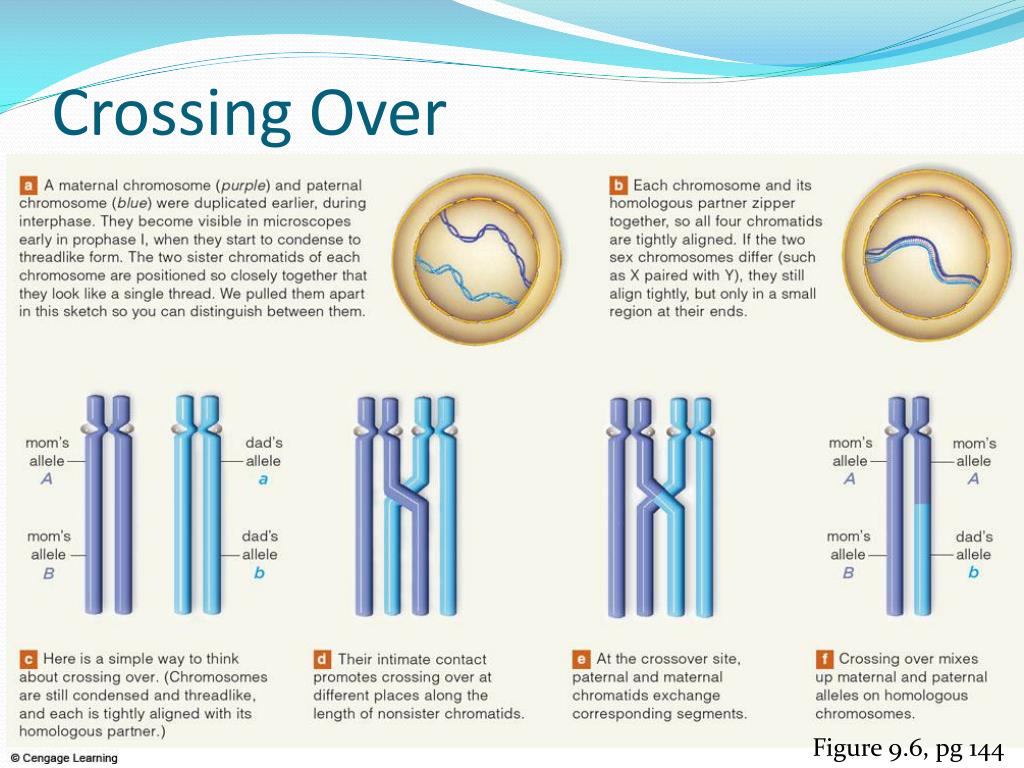 Crossing Over

a A maternal chromosome (purple) and paternal chromosome (blue) were duplicated earlier, during interphase. They become visible in microscopes early in prophase I, when they start to condense to threadlike form. The two sister chromatids of each chromosome are positioned so closely together that they look like a single thread. We pulled them apart in this sketch so you can distinguish between them.

b Each chromosome and its homologous partner zipper together, so all four chromatids are tightly aligned. If the two sex chromosomes differ (such as X paired with Y), they still align tightly, but only in a small region at their ends.

mom's allele A

dad's allele a

mom's allele B

dad's allele b

mom's allele A

mom's allele A

mom's allele B

dad's allele b

c Here is a simple way to think about crossing over. (Chromosomes are still condensed and threadlike, and each is tightly aligned with its homologous partner.)

d Their intimate contact promotes crossing over at different places along the length of nonsister chromatids.

e At the crossover site, paternal and maternal chromatids exchange corresponding segments.

f Crossing over mixes up maternal and paternal alleles on homologous chromosomes.

© Cengage Learning

Figure 9.6, pg 144